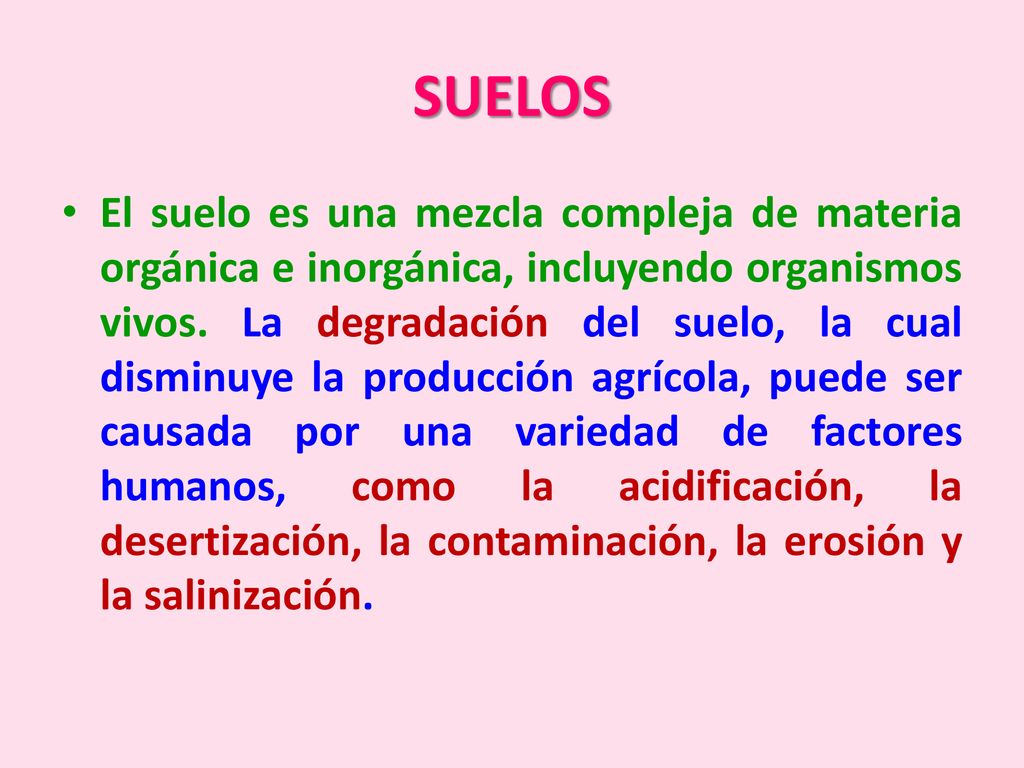 SUELOS

• El suelo es una mezcla compleja de materia orgánica e inorgánica, incluyendo organismos vivos. La degradación del suelo, la cual disminuye la producción agrícola, puede ser causada por una variedad de factores humanos, como la acidificación, la desertización, la contaminación, la erosión y la salinización.